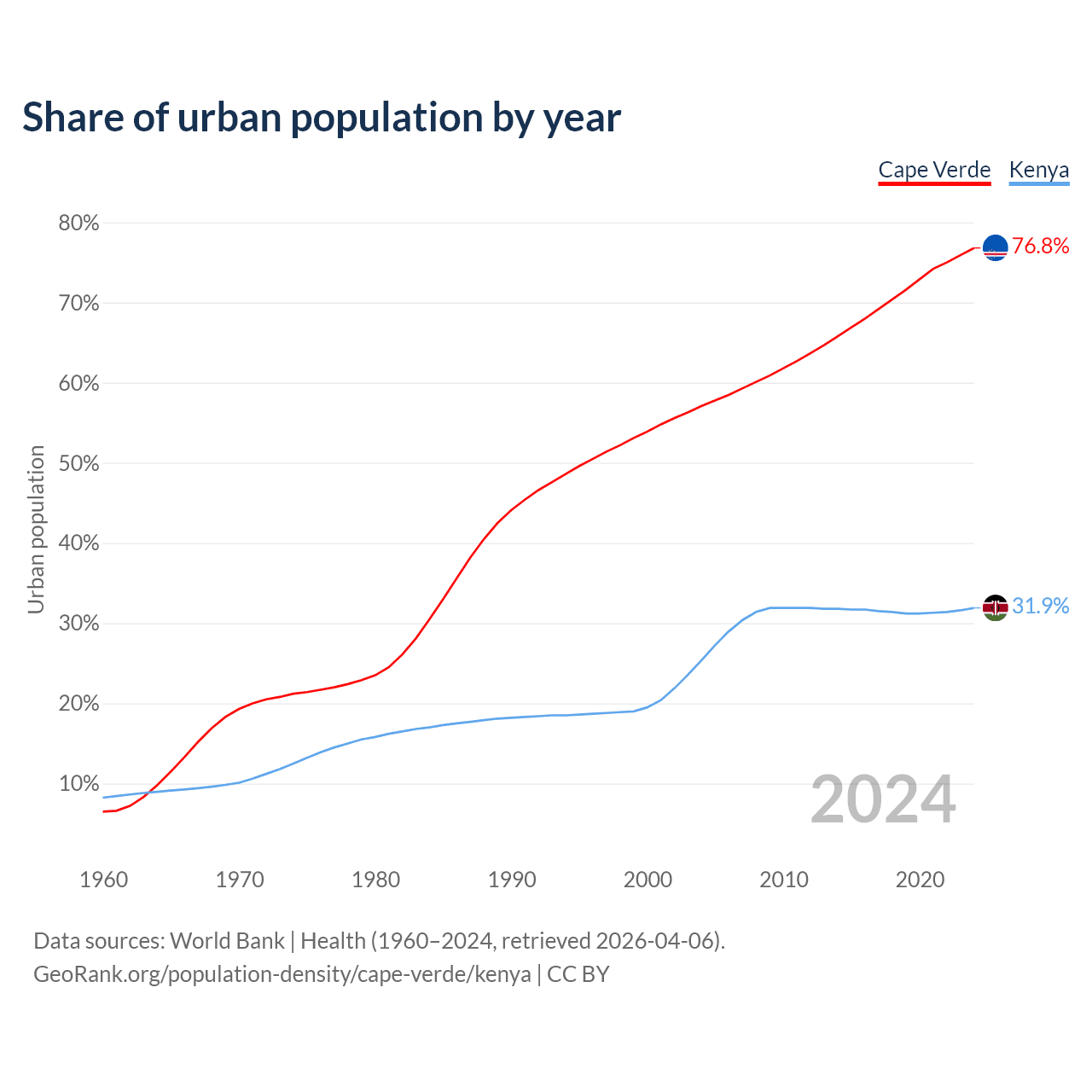 Share of urban population by year

Cape Verde Kenya

80%
70%
60%
50%
40%
30%
20%
10%

Urban population

76.8%
31.9%

2024

1960 1970 1980 1990 2000 2010 2020

Data sources: World Bank | Health (1960–2024, retrieved 2026-04-06).
GeoRank.org/population-density/cape-verde/kenya | CC BY